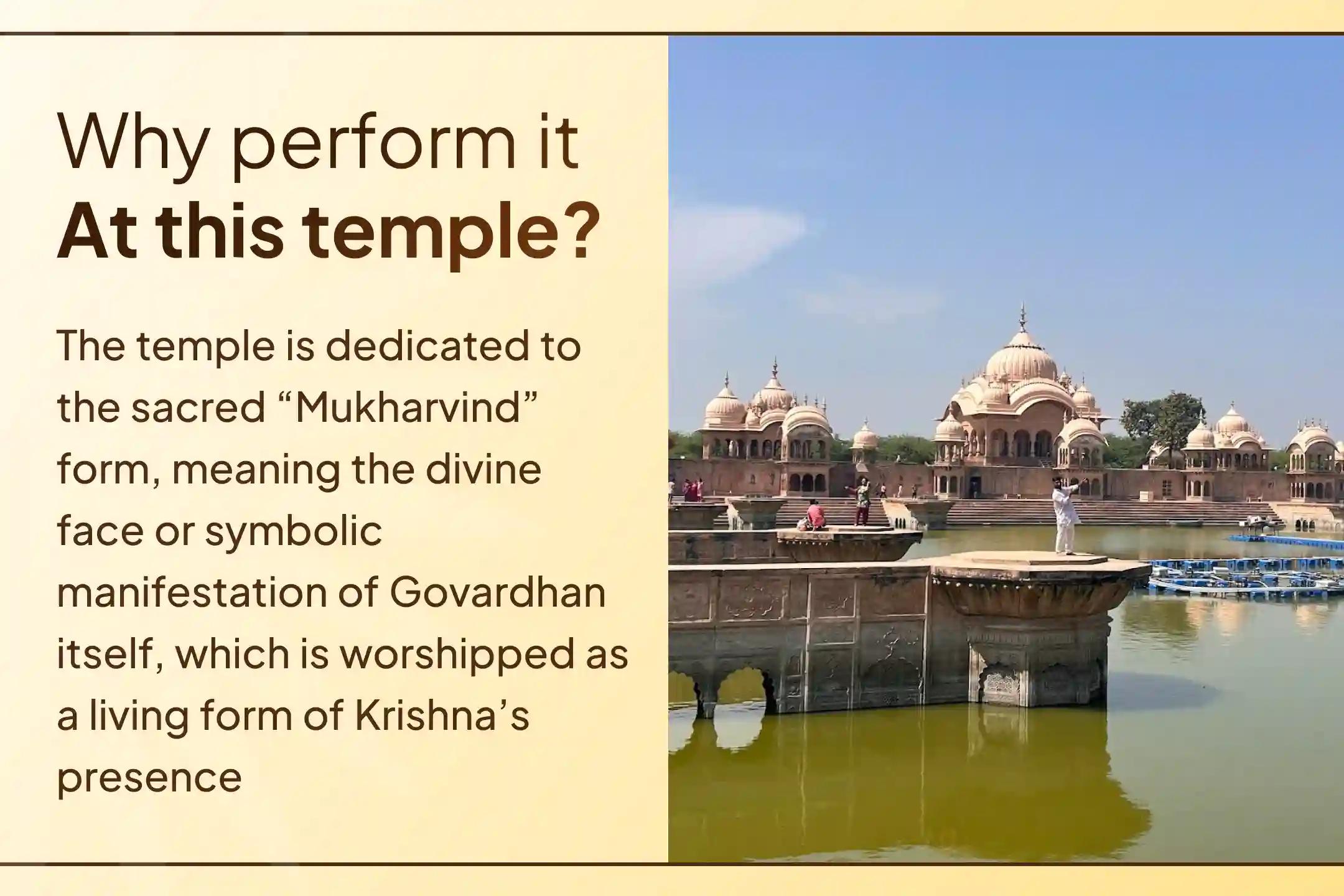 Why perform it
At this temple?

The temple is dedicated to the sacred “Mukharvind” form, meaning the divine face or symbolic manifestation of Govardhan itself, which is worshipped as a living form of Krishna’s presence